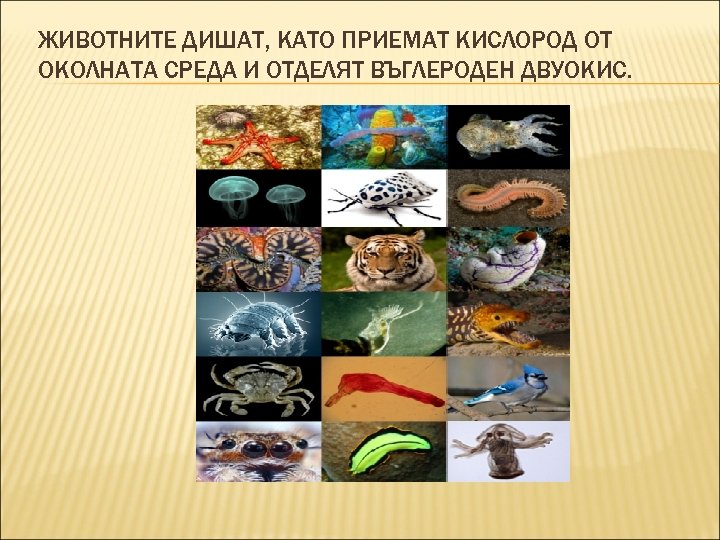 ЖИВОТНИТЕ ДИШАТ, КАТО ПРИЕМАТ КИСЛОРОД ОТ ОКОЛНАТА СРЕДА И ОТДЕЛЯТ ВЪГЛЕРОДЕН ДВУОКИС.